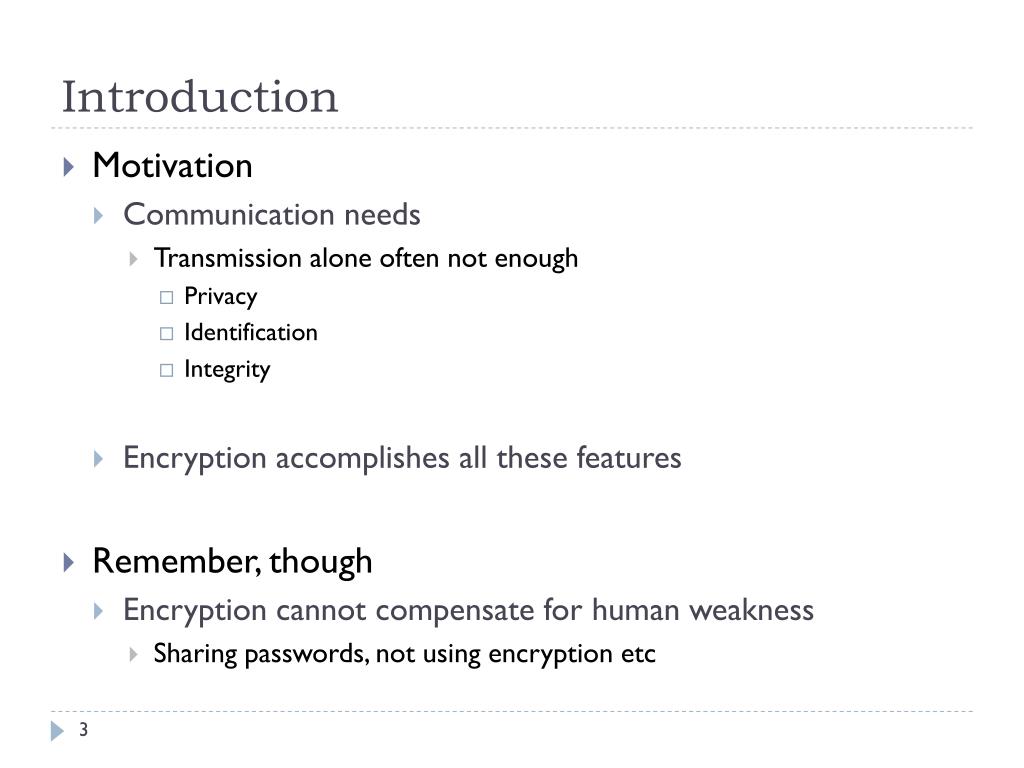 Introduction

Motivation

Communication needs

Transmission alone often not enough

Privacy

Identification

Integrity

Encryption accomplishes all these features

Remember, though

Encryption cannot compensate for human weakness

Sharing passwords, not using encryption etc

3